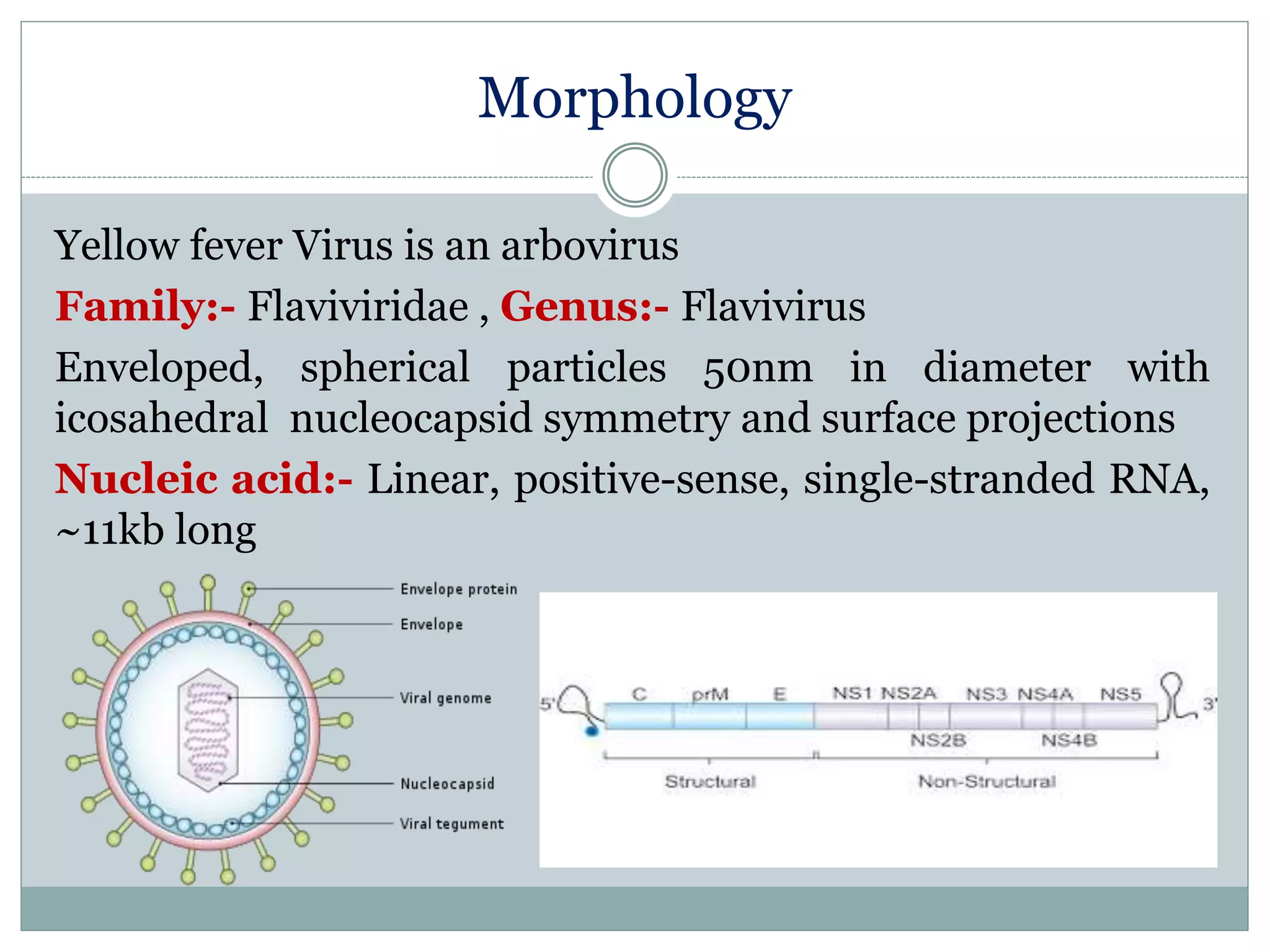 Morphology

Yellow fever Virus is an arbovirus

Family:- Flaviviridae , Genus:- Flavivirus

Enveloped, spherical particles 50nm in diameter with icosahedral nucleocapsid symmetry and surface projections

Nucleic acid:- Linear, positive-sense, single-stranded RNA, ~11kb long

Envelope protein
Envelope
Viral genome
Nucleocapsid
Viral tegument

5'
C
prM
E
NS1
NS2A
NS3
NS4A
NS5
3'
NS2B
NS4B
Structural
Non-Structural